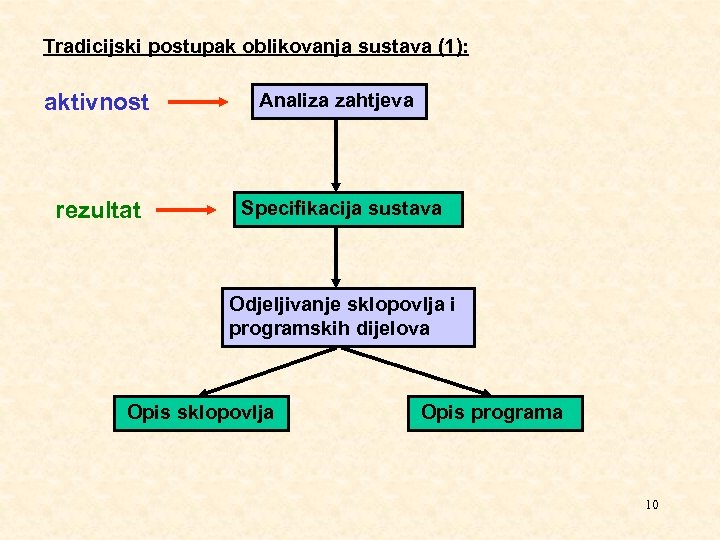 Tradicijski postupak oblikovanja sustava (1):

aktivnost

Analiza zahtjeva

rezultat

Specifikacija sustava

Odjeljivanje sklopovlja i programskih dijelova

Opis sklopovlja

Opis programa

10